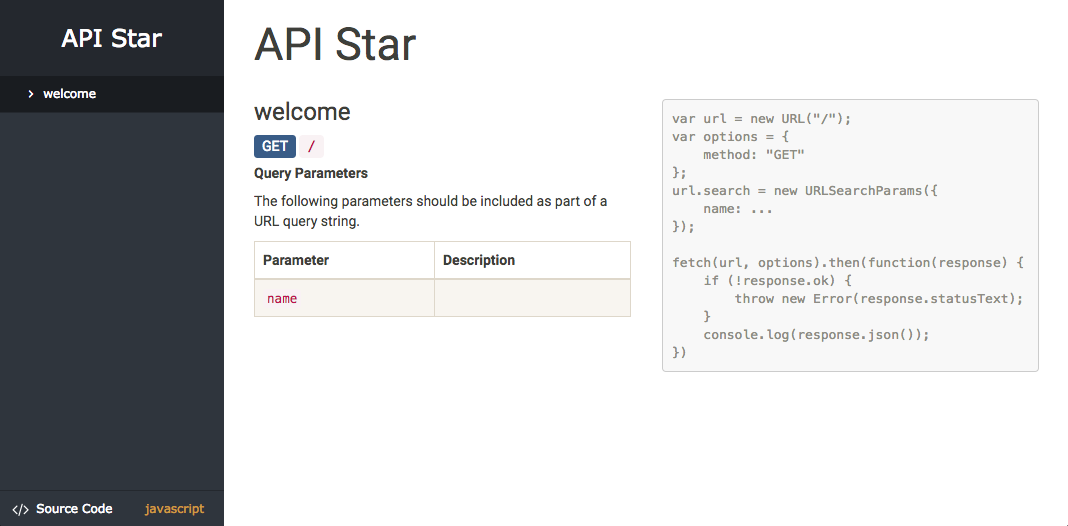 API Star

› welcome

</> Source Code javascript

API Star

welcome

GET /

Query Parameters

The following parameters should be included as part of a URL query string.

| Parameter | Description |
|---|---|
| name | |

var url = new URL("/");
var options = {
    method: "GET"
};
url.search = new URLSearchParams({
    name: ...
});

fetch(url, options).then(function(response) {
    if (!response.ok) {
        throw new Error(response.statusText);
    }
    console.log(response.json());
})